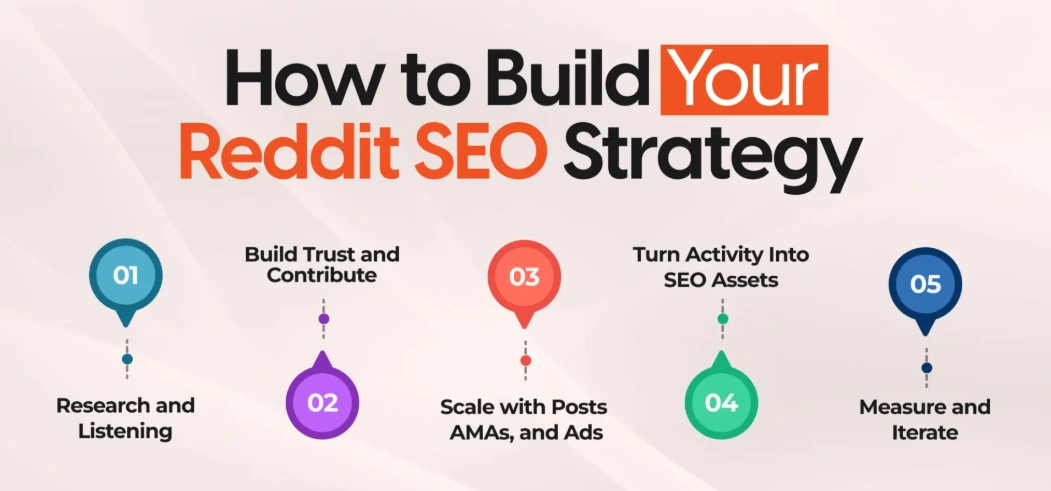 How to Build Your Reddit SEO Strategy

01

Research and Listening

Build Trust and Contribute

02

03

Scale with Posts AMAs, and Ads

Turn Activity Into SEO Assets

04

05

Measure and Iterate